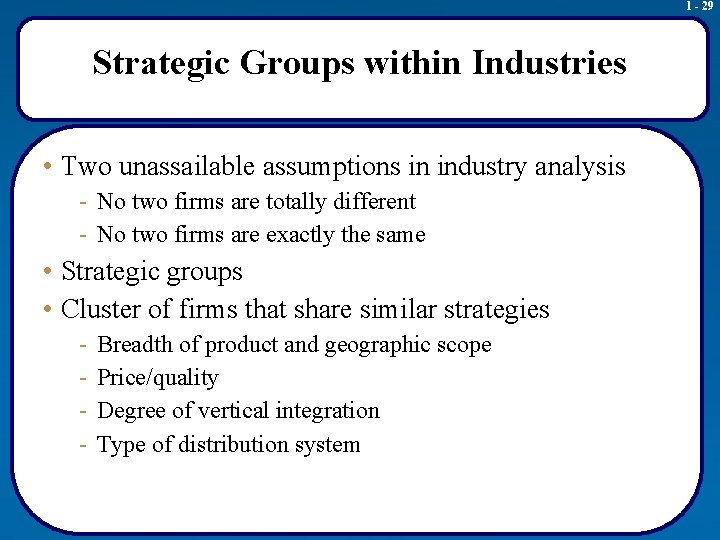 1 - 29

Strategic Groups within Industries

• Two unassailable assumptions in industry analysis
- No two firms are totally different
- No two firms are exactly the same
• Strategic groups
• Cluster of firms that share similar strategies
- Breadth of product and geographic scope
- Price/quality
- Degree of vertical integration
- Type of distribution system